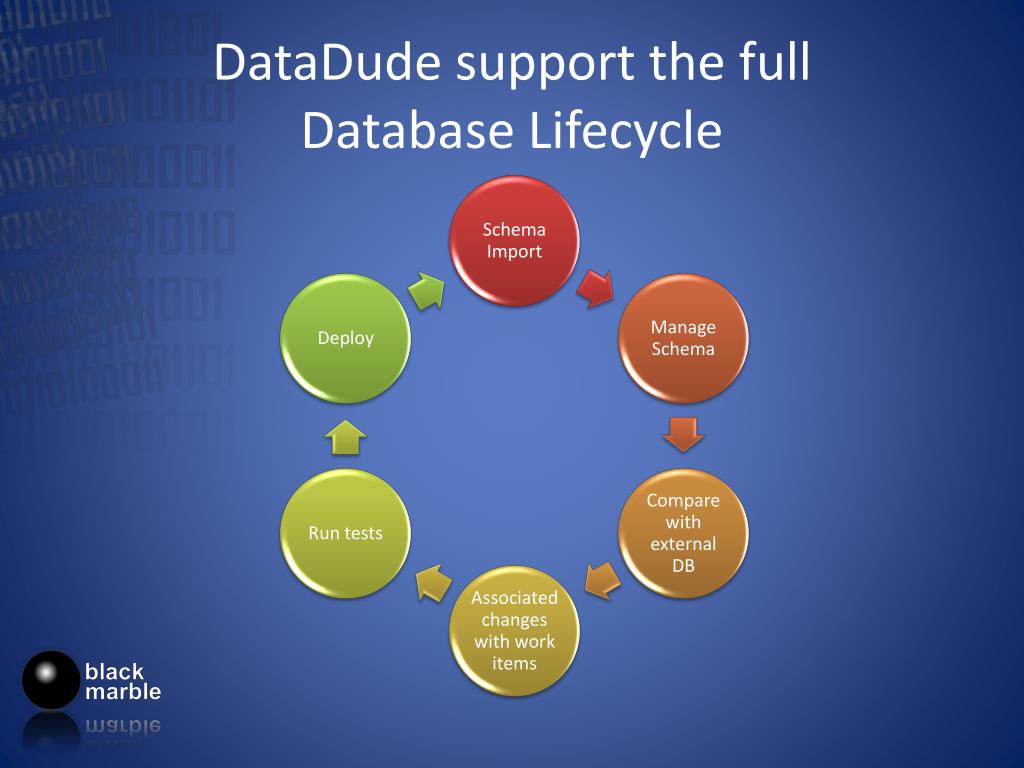 DataDude support the full Database Lifecycle

Schema Import

Manage Schema

Compare with external DB

Associated changes with work items

Run tests

Deploy

black marble